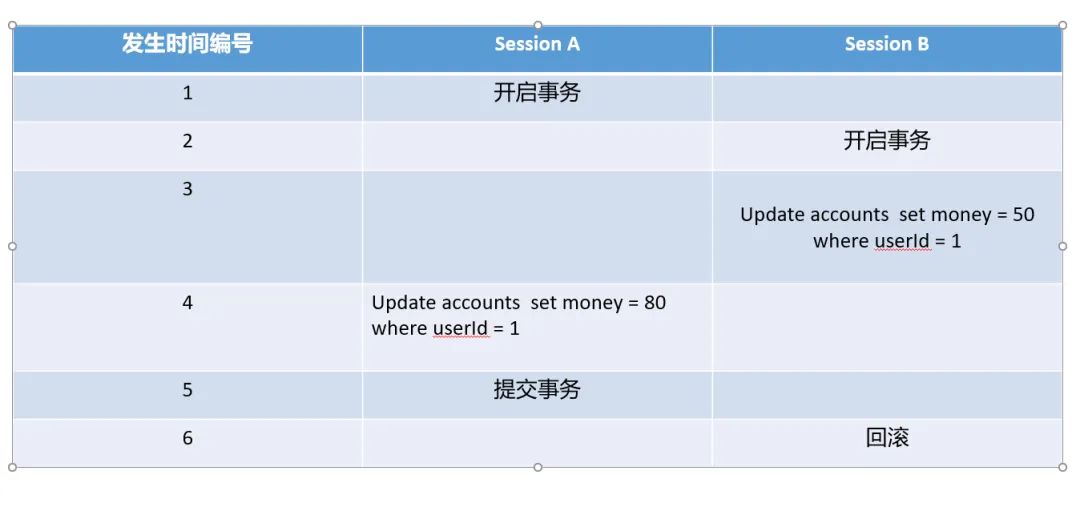 | 发生时间编号 | Session A | Session B |
|---|---|---|
| 1 | 开启事务 | |
| 2 | | 开启事务 |
| 3 | | Update accounts  set money = 50 where userId = 1 |
| 4 | Update accounts  set money = 80 where userId = 1 | |
| 5 | 提交事务 | |
| 6 | | 回滚 |